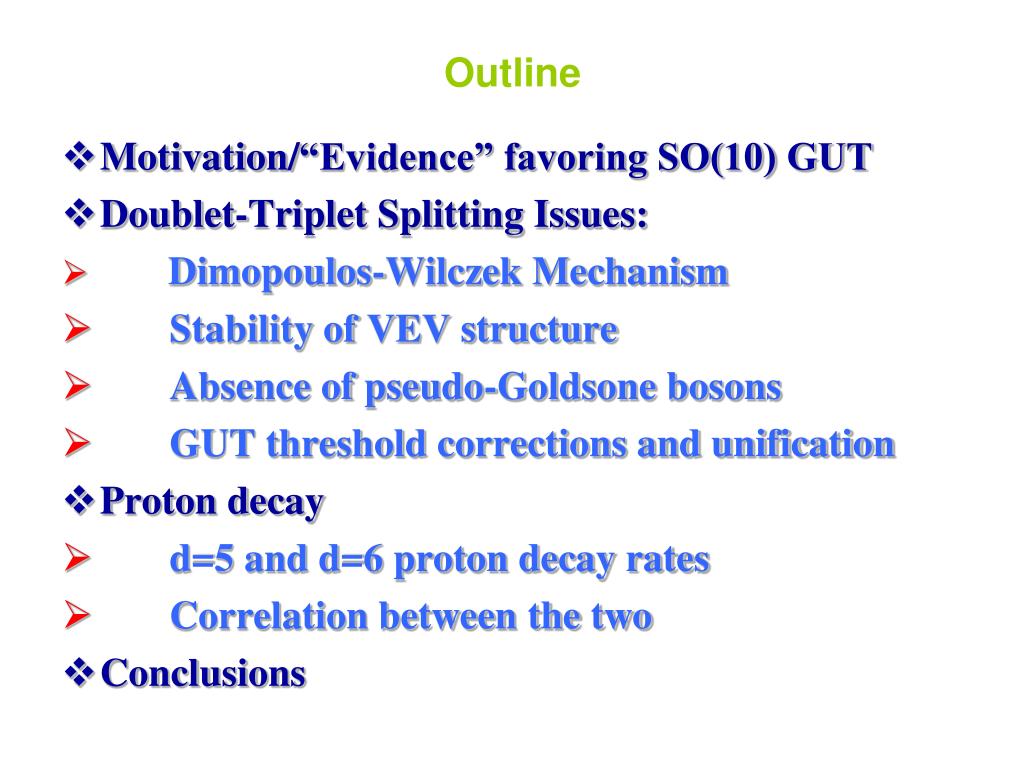 Outline

❖ Motivation/“Evidence” favoring SO(10) GUT
❖ Doublet-Triplet Splitting Issues:
➢ Dimopoulos-Wilczek Mechanism
➢ Stability of VEV structure
➢ Absence of pseudo-Goldsone bosons
➢ GUT threshold corrections and unification
❖ Proton decay
➢ d=5 and d=6 proton decay rates
➢ Correlation between the two
❖ Conclusions